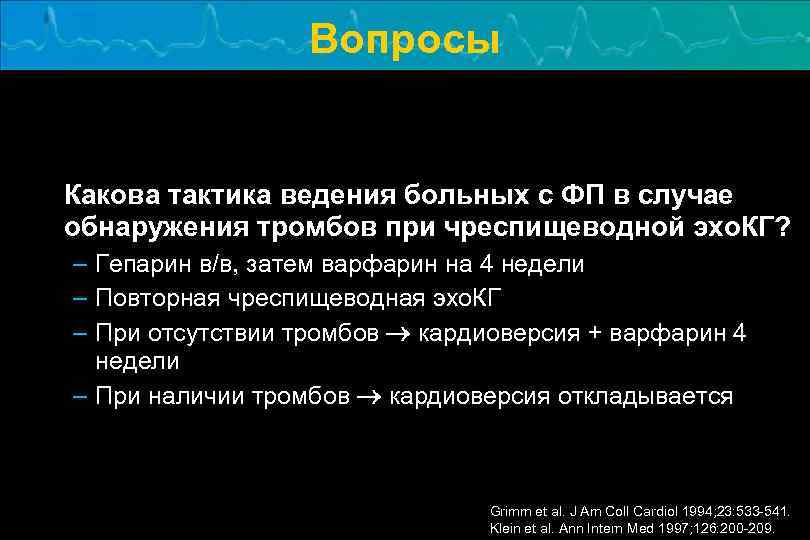 Вопросы

Какова тактика ведения больных с ФП в случае обнаружения тромбов при чреспищеводной эхоКГ?

– Гепарин в/в, затем варфарин на 4 недели
– Повторная чреспищеводная эхоКГ
– При отсутствии тромбов → кардиоверсия + варфарин 4 недели
– При наличии тромбов → кардиоверсия откладывается

Grimm et al. J Am Coll Cardiol 1994;23:533-541.
Klein et al. Ann Intern Med 1997;126:200-209.